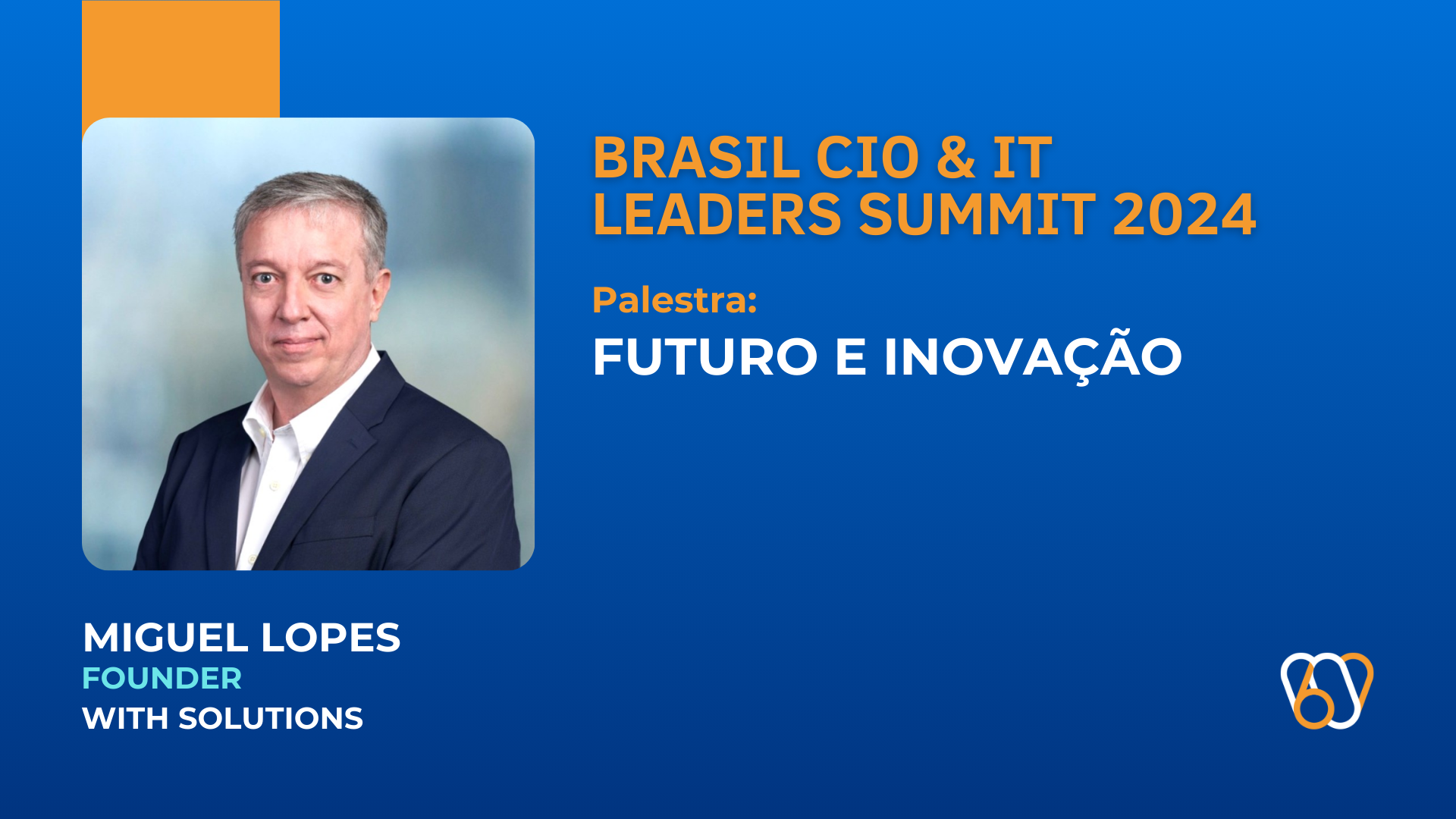 BRASIL CIO & IT LEADERS SUMMIT 2024

Palestra:

FUTURO E INOVAÇÃO

MIGUEL LOPES
FOUNDER
WITH SOLUTIONS